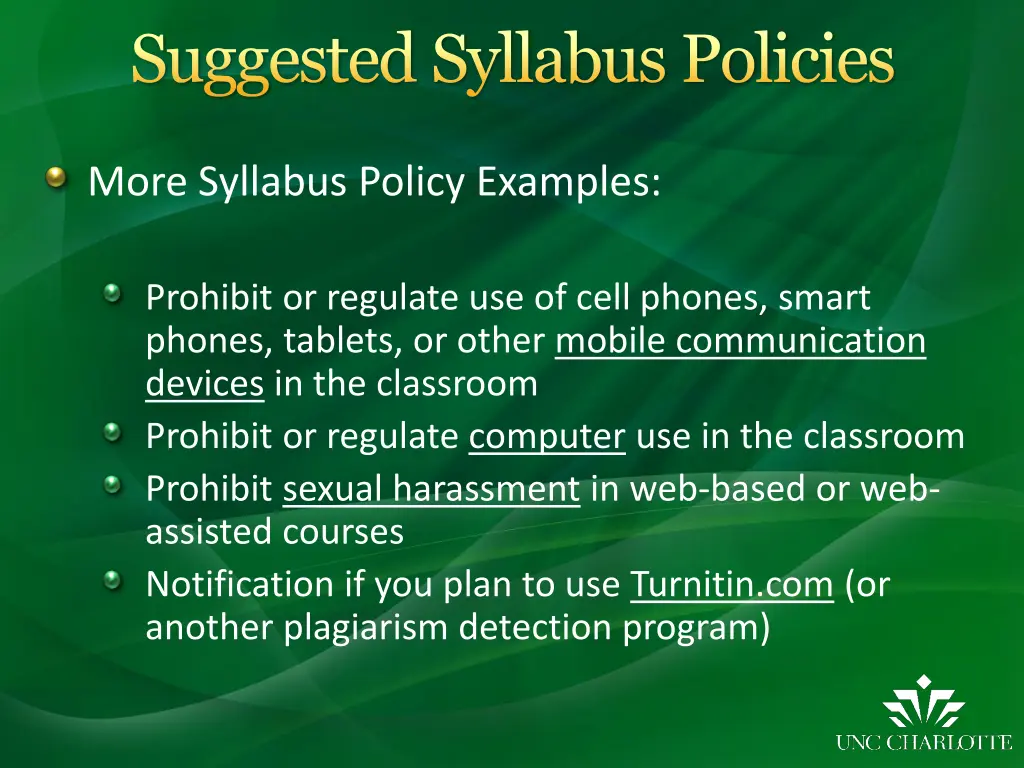 Suggested Syllabus Policies

More Syllabus Policy Examples:

Prohibit or regulate use of cell phones, smart phones, tablets, or other mobile communication devices in the classroom

Prohibit or regulate computer use in the classroom

Prohibit sexual harassment in web-based or web-assisted courses

Notification if you plan to use Turnitin.com (or another plagiarism detection program)

UNC CHARLOTTE